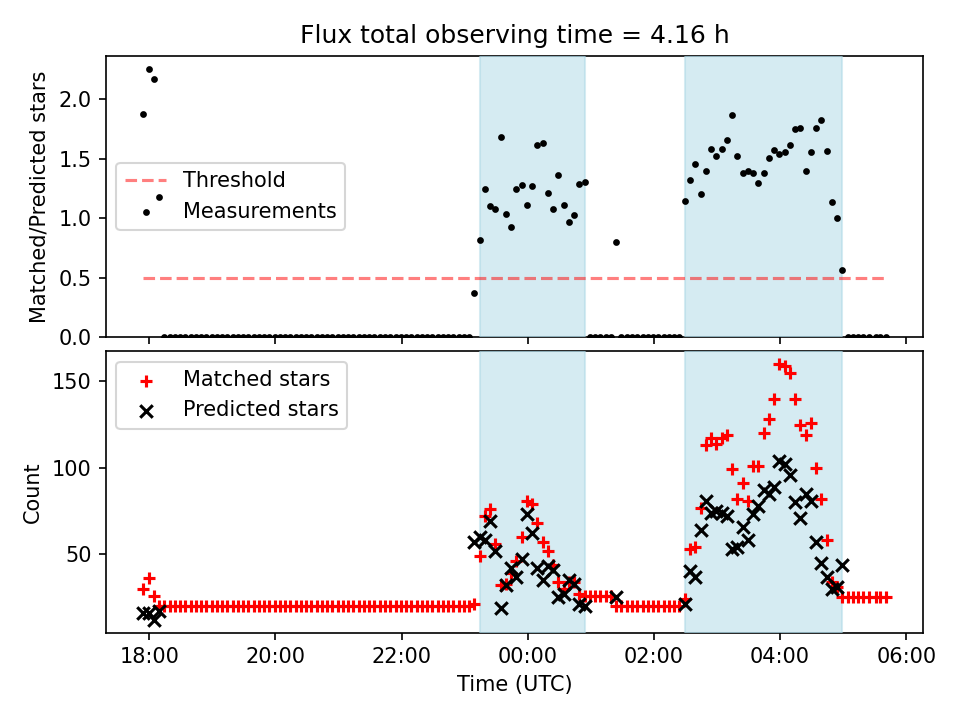 Flux total observing time = 4.16 h

Matched/Predicted stars

2.0
1.5
1.0
0.5
0.0

Threshold
Measurements

Count

150
100
50

Matched stars
Predicted stars

18:00
20:00
22:00
00:00
02:00
04:00
06:00

Time (UTC)